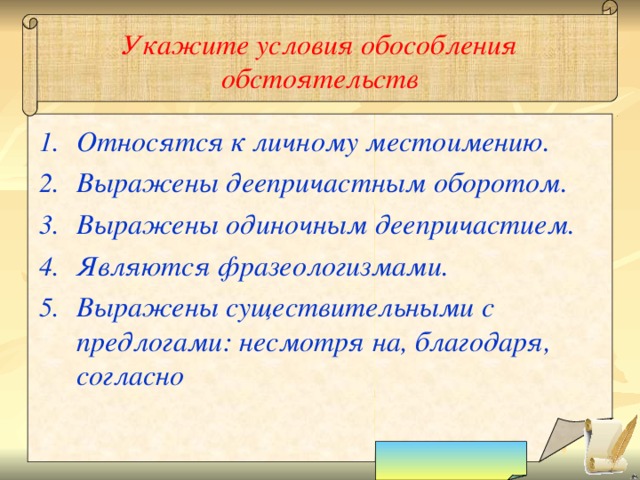 Укажите условия обособления обстоятельств

1. Относятся к личному местоимению.
2. Выражены деепричастным оборотом.
3. Выражены одиночным деепричастием.
4. Являются фразеологизмами.
5. Выражены существительными с предлогами: несмотря на, благодаря, согласно